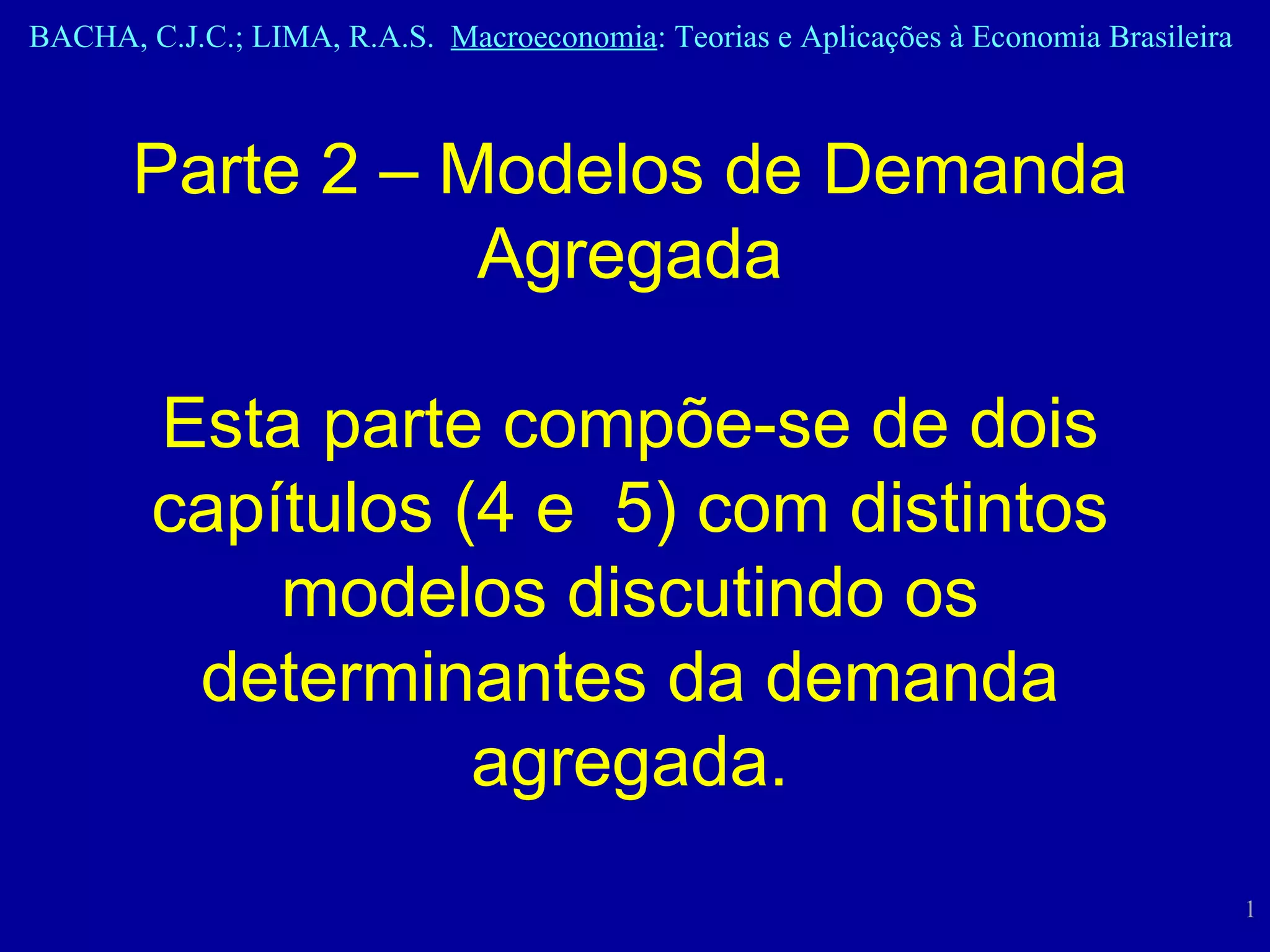 BACHA, C.J.C.; LIMA, R.A.S. Macroeconomia: Teorias e Aplicações à Economia Brasileira

Parte 2 – Modelos de Demanda Agregada

Esta parte compõe-se de dois capítulos (4 e 5) com distintos modelos discutindo os determinantes da demanda agregada.

1